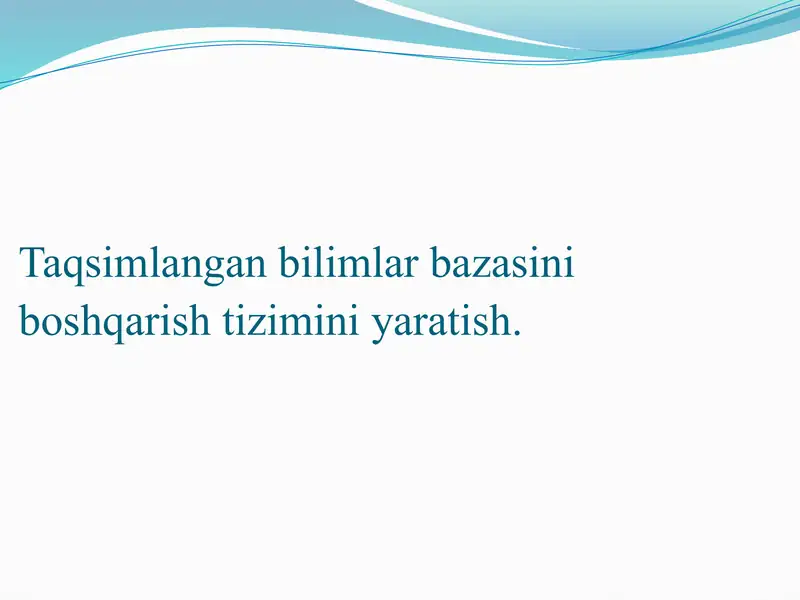 Taqsimlangan bilimlar bazasini boshqarish tizimini yaratish.